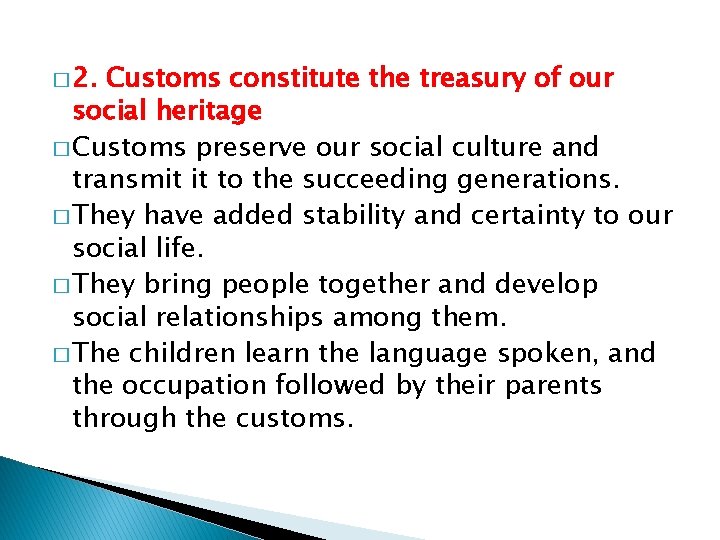 □ 2. Customs constitute the treasury of our social heritage

□ Customs preserve our social culture and transmit it to the succeeding generations.

□ They have added stability and certainty to our social life.

□ They bring people together and develop social relationships among them.

□ The children learn the language spoken, and the occupation followed by their parents through the customs.